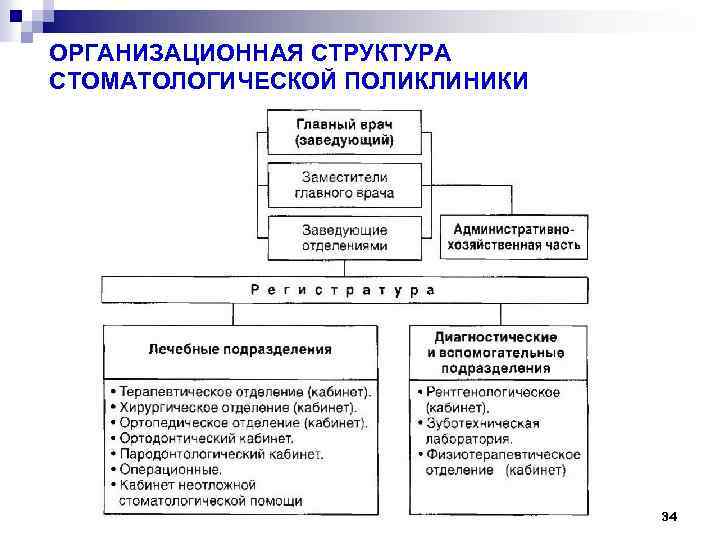 ОРГАНИЗАЦИОННАЯ СТРУКТУРА СТОМАТОЛОГИЧЕСКОЙ ПОЛИКЛИНИКИ

Главный врач (заведующий)

Заместители главного врача

Заведующие отделениями

Административно-хозяйственная часть

Регистратура

Лечебные подразделения

• Терапевтическое отделение (кабинет).
• Хирургическое отделение (кабинет).
• Ортопедическое отделение (кабинет).
• Ортодонтический кабинет.
• Пародонтологический кабинет.
• Операционные.
• Кабинет неотложной стоматологической помощи

Диагностические и вспомогательные подразделения

• Рентгенологическое (кабинет).
• Зуботехническая лаборатория.
• Физиотерапевтическое отделение (кабинет)

34